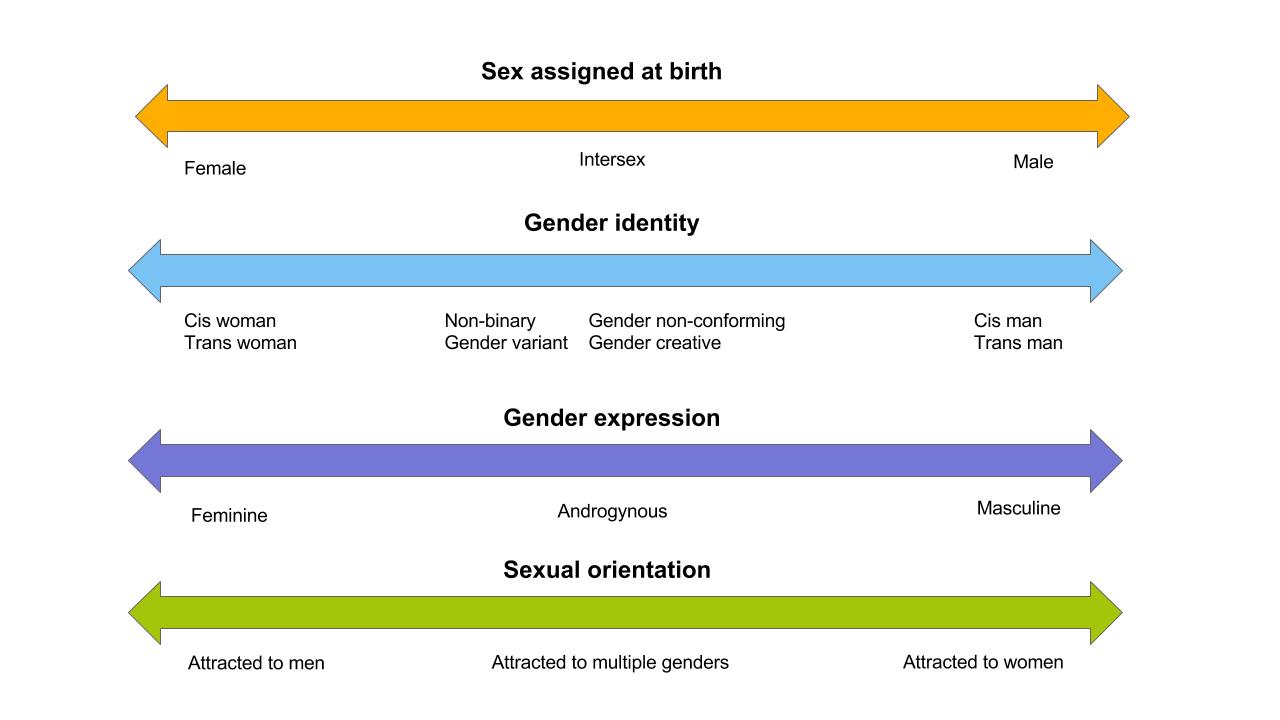 Sex assigned at birth

Female

Intersex

Male

Gender identity

Cis woman
Trans woman

Non-binary
Gender variant

Gender non-conforming
Gender creative

Cis man
Trans man

Gender expression

Feminine

Androgynous

Masculine

Sexual orientation

Attracted to men

Attracted to multiple genders

Attracted to women